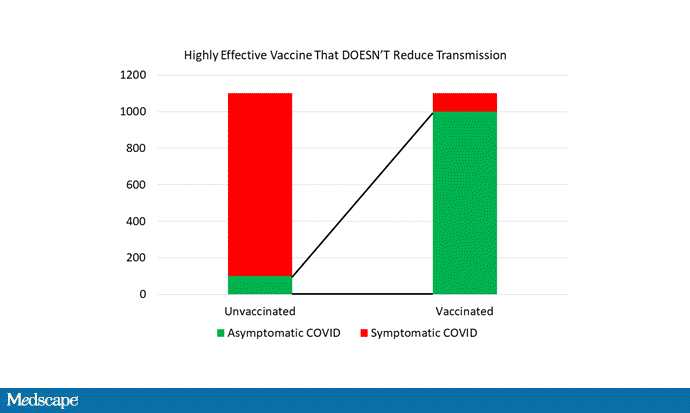 Highly Effective Vaccine That DOESN'T Reduce Transmission

1200
1000
800
600
400
200
0

Unvaccinated
Vaccinated

Asymptomatic COVID
Symptomatic COVID

Medscape